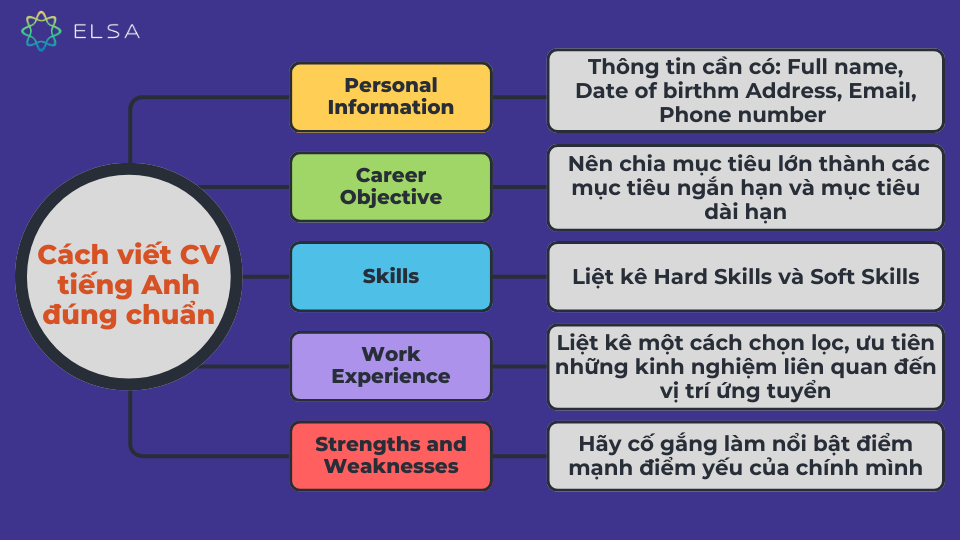 ELSA

Cách viết CV tiếng Anh đúng chuẩn

Personal Information

Thông tin cần có: Full name, Date of birthm Address, Email, Phone number

Career Objective

Nên chia mục tiêu lớn thành các mục tiêu ngắn hạn và mục tiêu dài hạn

Skills

Liệt kê Hard Skills và Soft Skills

Work Experience

Liệt kê một cách chọn lọc, ưu tiên những kinh nghiệm liên quan đến vị trí ứng tuyển

Strengths and Weaknesses

Hãy cố gắng làm nổi bật điểm mạnh điểm yếu của chính mình